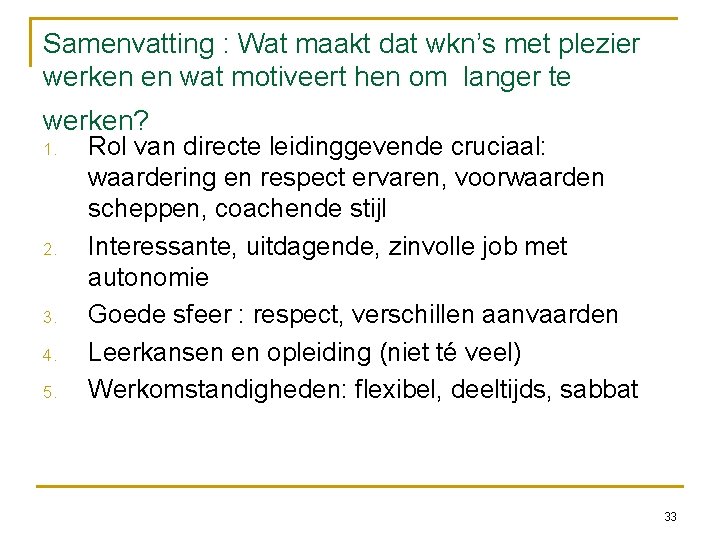 Samenvatting : Wat maakt dat wkn's met plezier werken en wat motiveert hen om langer te werken?

1. Rol van directe leidinggevende cruciaal: waardering en respect ervaren, voorwaarden scheppen, coachende stijl
2. Interessante, uitdagende, zinvolle job met autonomie
3. Goede sfeer : respect, verschillen aanvaarden
4. Leerkansen en opleiding (niet té veel)
5. Werkomstandigheden: flexibel, deeltijds, sabbat

33